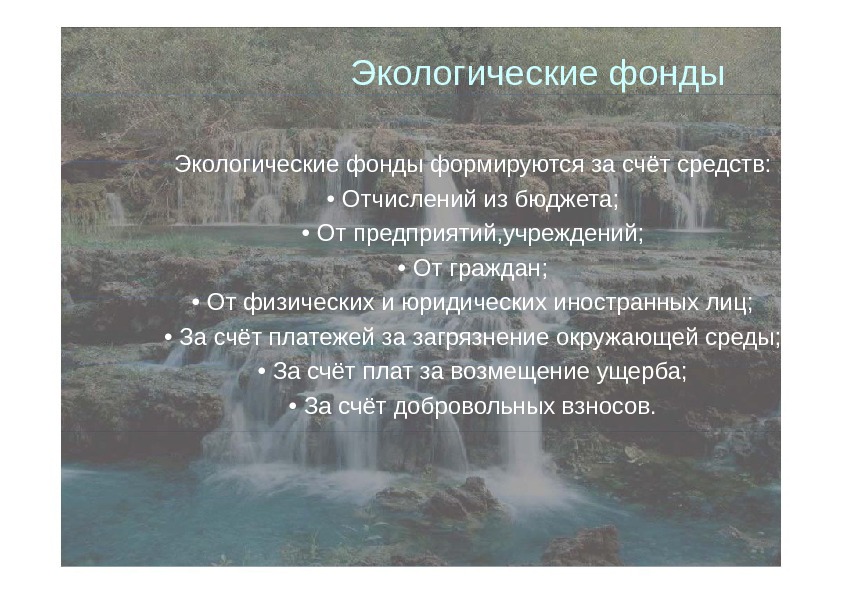 Экологические фонды

Экологические фонды формируются за счёт средств:
• Отчислений из бюджета;
• От предприятий,учреждений;
• От граждан;
• От физических и юридических иностранных лиц;
• За счёт платежей за загрязнение окружающей среды;
• За счёт плат за возмещение ущерба;
• За счёт добровольных взносов.